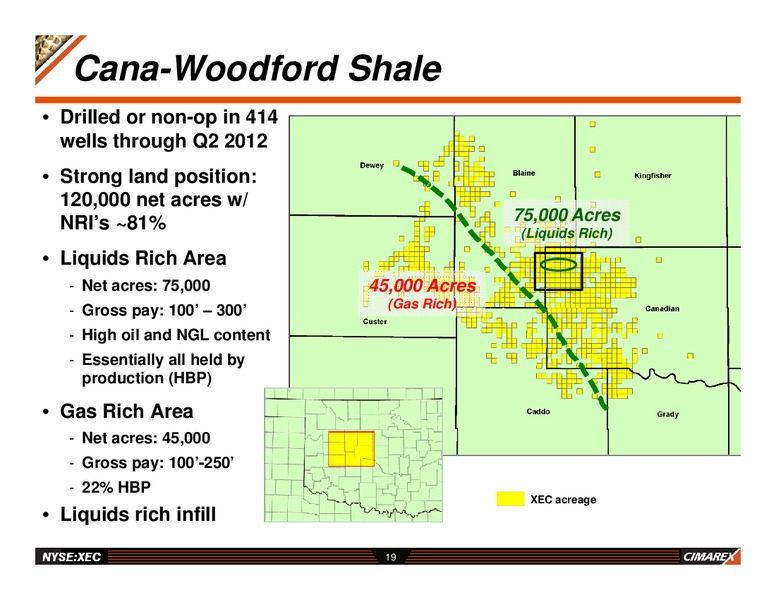 Cana-Woodford Shale

• Drilled or non-op in 414 wells through Q2 2012

• Strong land position: 120,000 net acres w/ NRI's ~81%

• Liquids Rich Area
- Net acres: 75,000
- Gross pay: 100' – 300'
- High oil and NGL content
- Essentially all held by production (HBP)

• Gas Rich Area
- Net acres: 45,000
- Gross pay: 100'-250'
- 22% HBP

• Liquids rich infill

Dewey
Blaine
Kingfisher
75,000 Acres
(Liquids Rich)
45,000 Acres
(Gas Rich)
Custer
Canadian
Caddo
Grady

XEC acreage

NYSE:XEC
19
CIMAREX